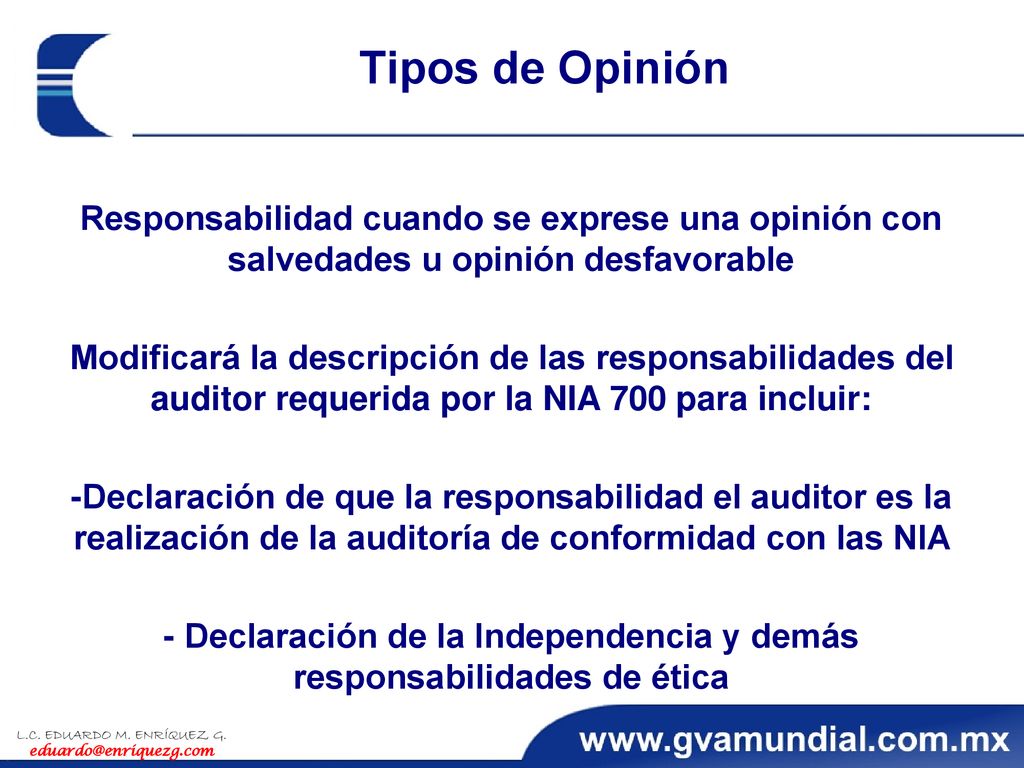 Tipos de Opinión

Responsabilidad cuando se exprese una opinión con salvedades u opinión desfavorable

Modificará la descripción de las responsabilidades del auditor requerida por la NIA 700 para incluir:

-Declaración de que la responsabilidad el auditor es la realización de la auditoría de conformidad con las NIA

- Declaración de la Independencia y demás responsabilidades de ética

L.C. EDUARDO M. ENRÍQUEZ G.
eduardo@enriquezg.com

www.gvamundial.com.mx